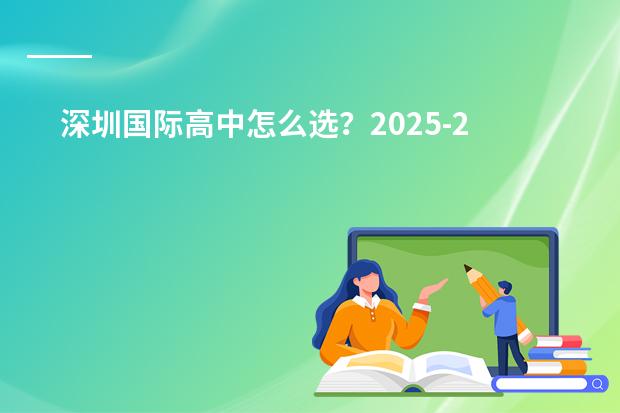 深圳国际高中怎么选？2025-2